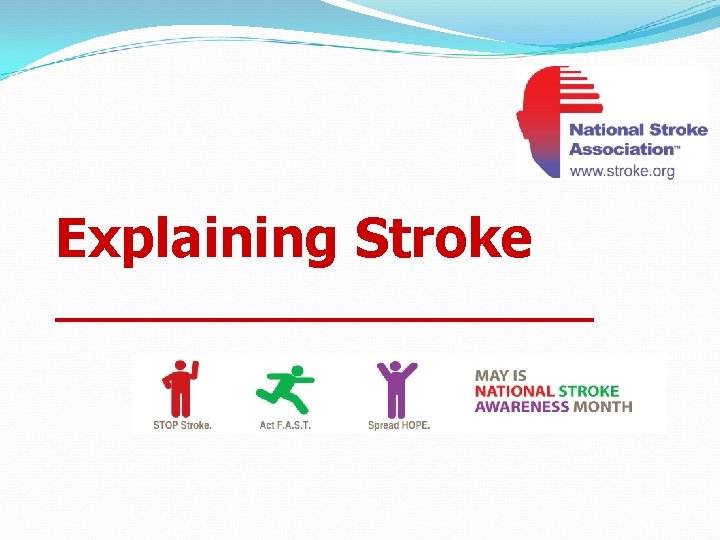 National Stroke Association™
www.stroke.org

Explaining Stroke

STOP Stroke.
Act F.A.S.T.
Spread HOPE.

MAY IS NATIONAL STROKE AWARENESS MONTH